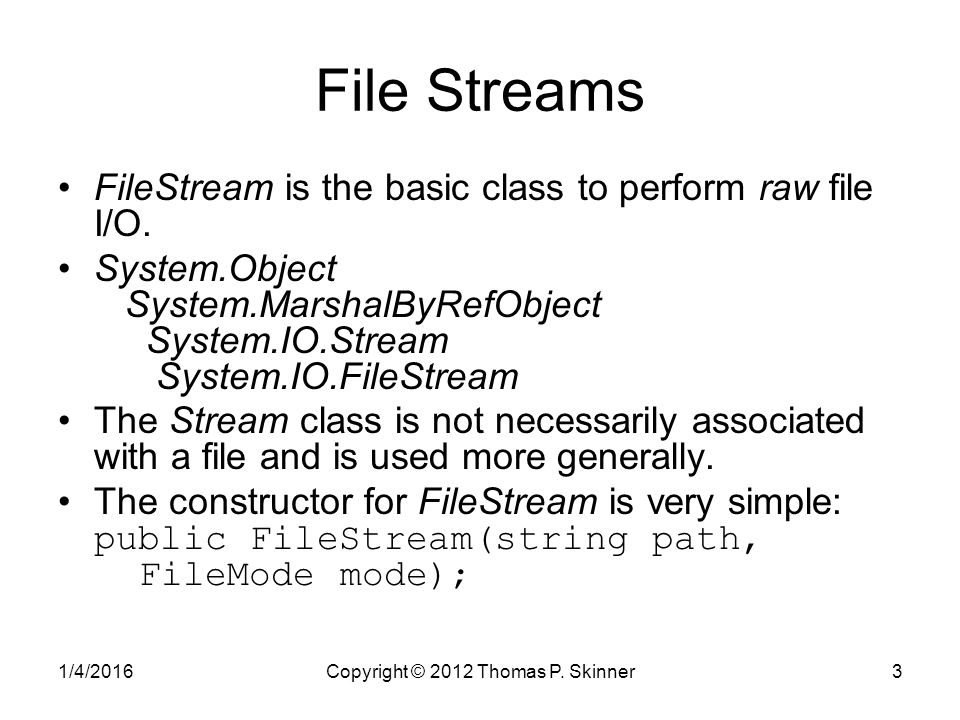 File Streams

• FileStream is the basic class to perform raw file I/O.

• System.Object
System.MarshalByRefObject
System.IO.Stream
System.IO.FileStream

• The Stream class is not necessarily associated with a file and is used more generally.

• The constructor for FileStream is very simple:
public FileStream(string path,
FileMode mode);

1/4/2016 Copyright © 2012 Thomas P. Skinner 3